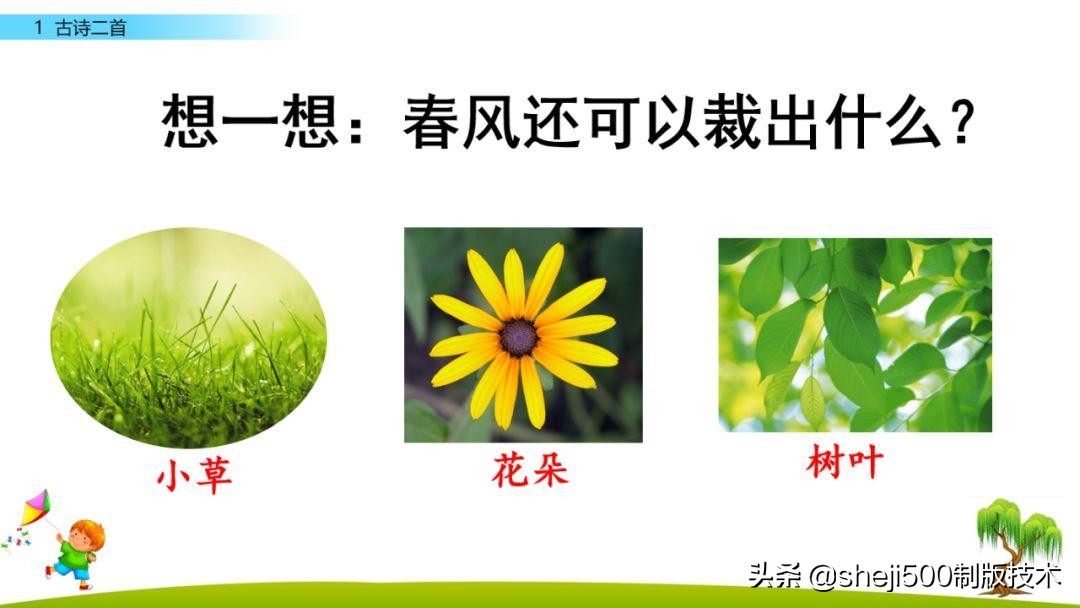 1 古诗二首

想一想：春风还可以裁出什么？

小草

花朵

树叶

头条 @sheji500制版技术